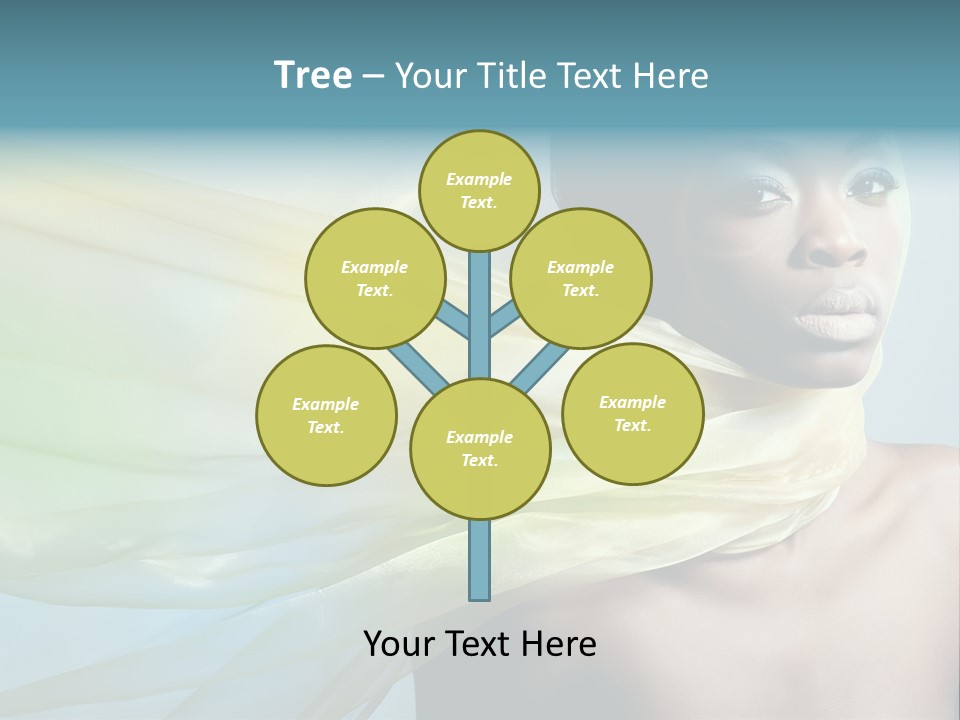 Tree – Your Title Text Here

Example Text.

Example Text.

Example Text.

Example Text.

Example Text.

Example Text.

Your Text Here